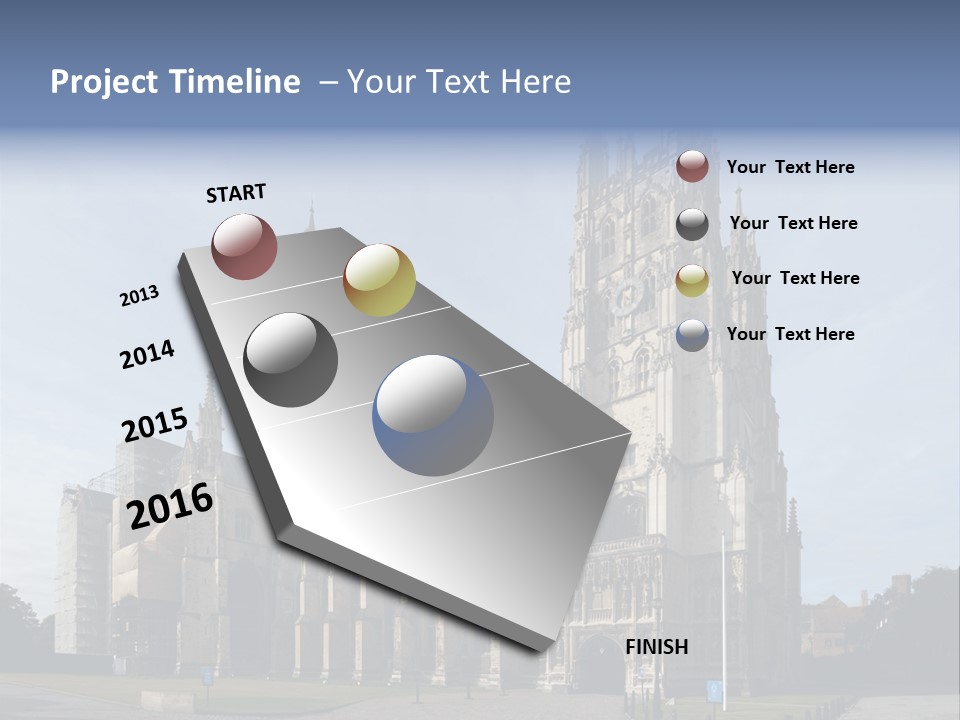 Project Timeline – Your Text Here

START

2013

2014

2015

2016

FINISH

Your Text Here

Your Text Here

Your Text Here

Your Text Here